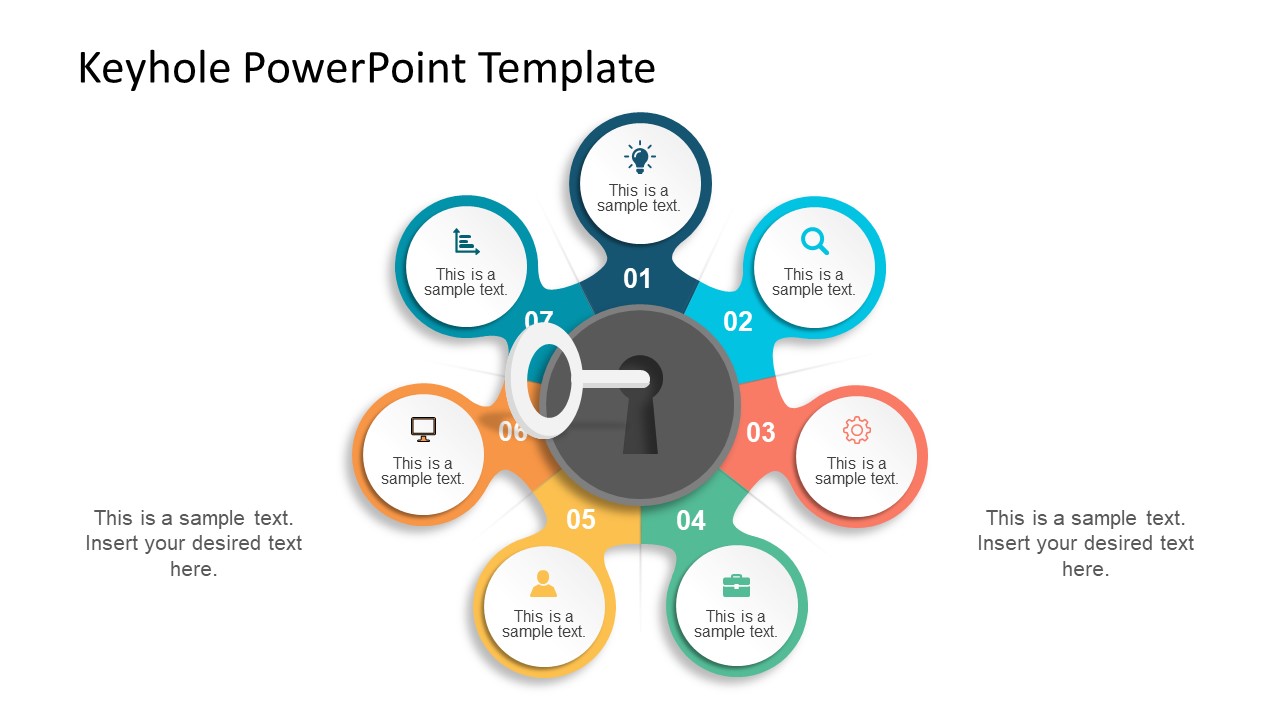 Keyhole PowerPoint Template

This is a sample text.

01

This is a sample text.

02

This is a sample text.

03

This is a sample text.

04

This is a sample text.

05

This is a sample text.

06

This is a sample text.

07

This is a sample text. Insert your desired text here.

This is a sample text. Insert your desired text here.